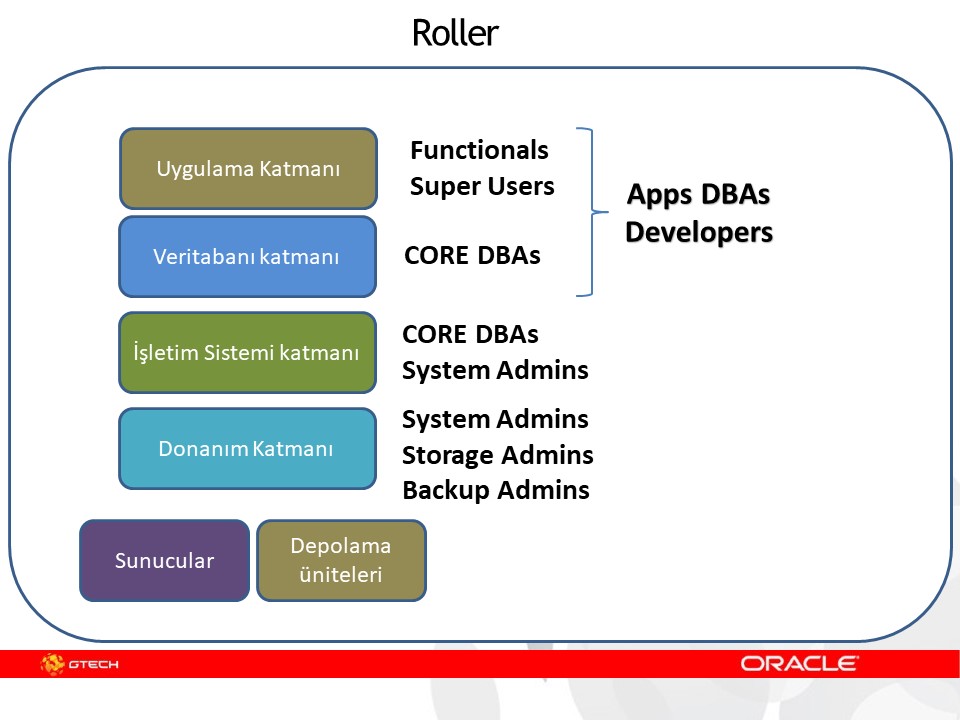 Roller

Uygulama Katmanı

Functionals
Super Users

Veritabanı katmanı

CORE DBAs

Apps DBAs
Developers

İşletim Sistemi katmanı

CORE DBAs
System Admins

Donanım Katmanı

System Admins
Storage Admins
Backup Admins

Sunucular

Depolama üniteleri

GTECH

ORACLE